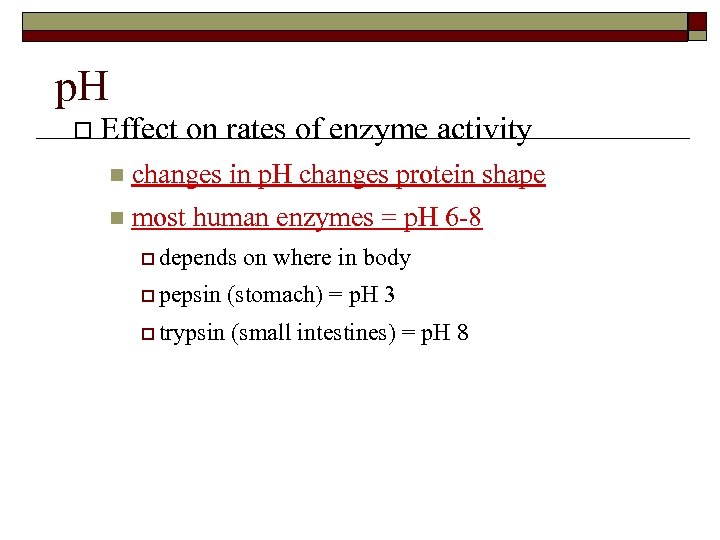 pH

Effect on rates of enzyme activity

changes in pH changes protein shape

most human enzymes = pH 6-8

depends on where in body

pepsin (stomach) = pH 3

trypsin (small intestines) = pH 8